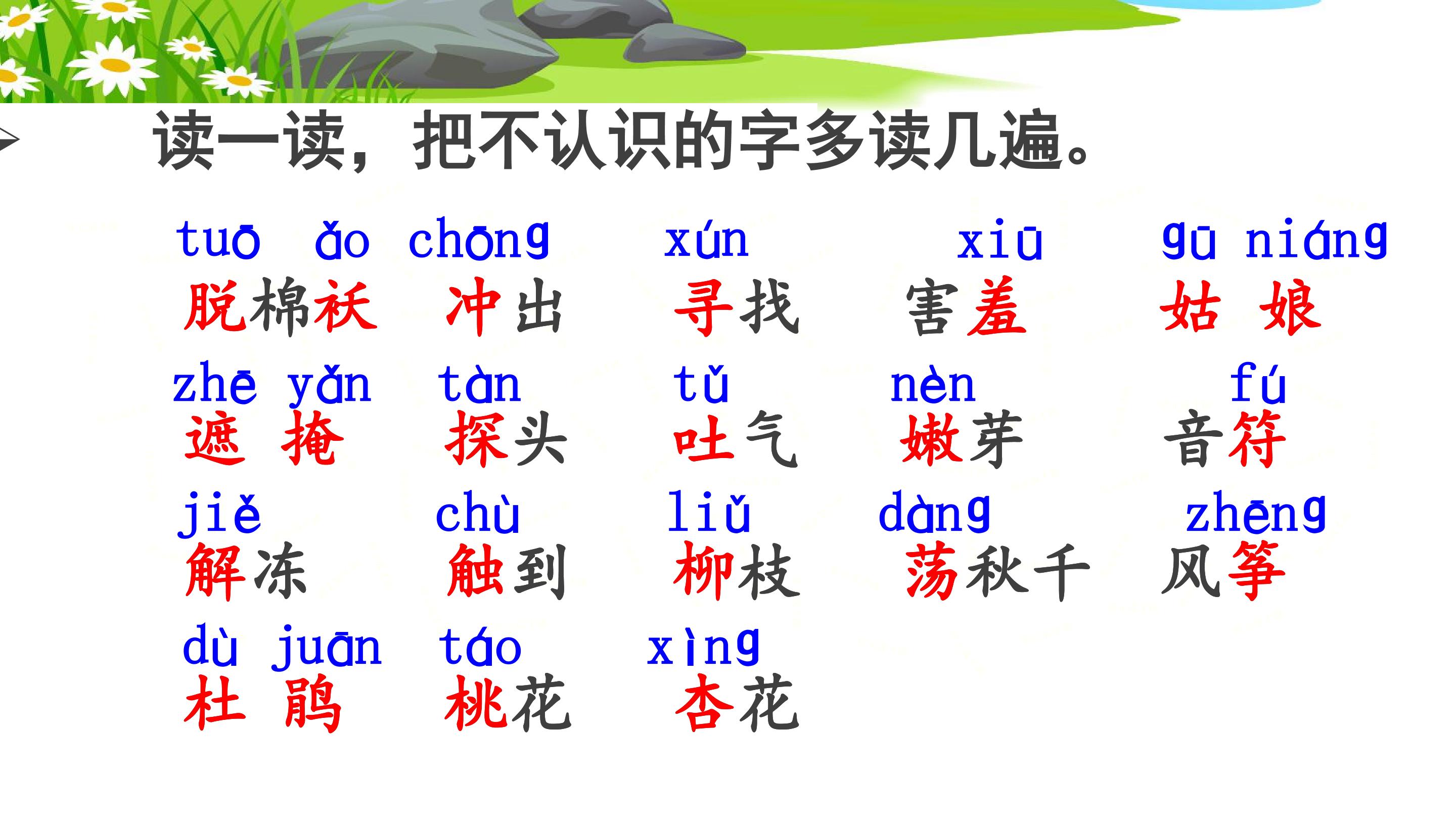 读一读，把不认识的字多读几遍。

tuō ǎo chōng xún xiū gū niáng
脱棉袄 冲出 寻找 害羞 姑 娘

zhē yǎn tàn tǔ nèn fú
遮 掩 探头 吐气 嫩芽 音符

jiě chù liǔ dàng zhēng
解冻 触到 柳枝 荡秋千 风筝

dù juān táo xìng
杜 鹃 桃花 杏花